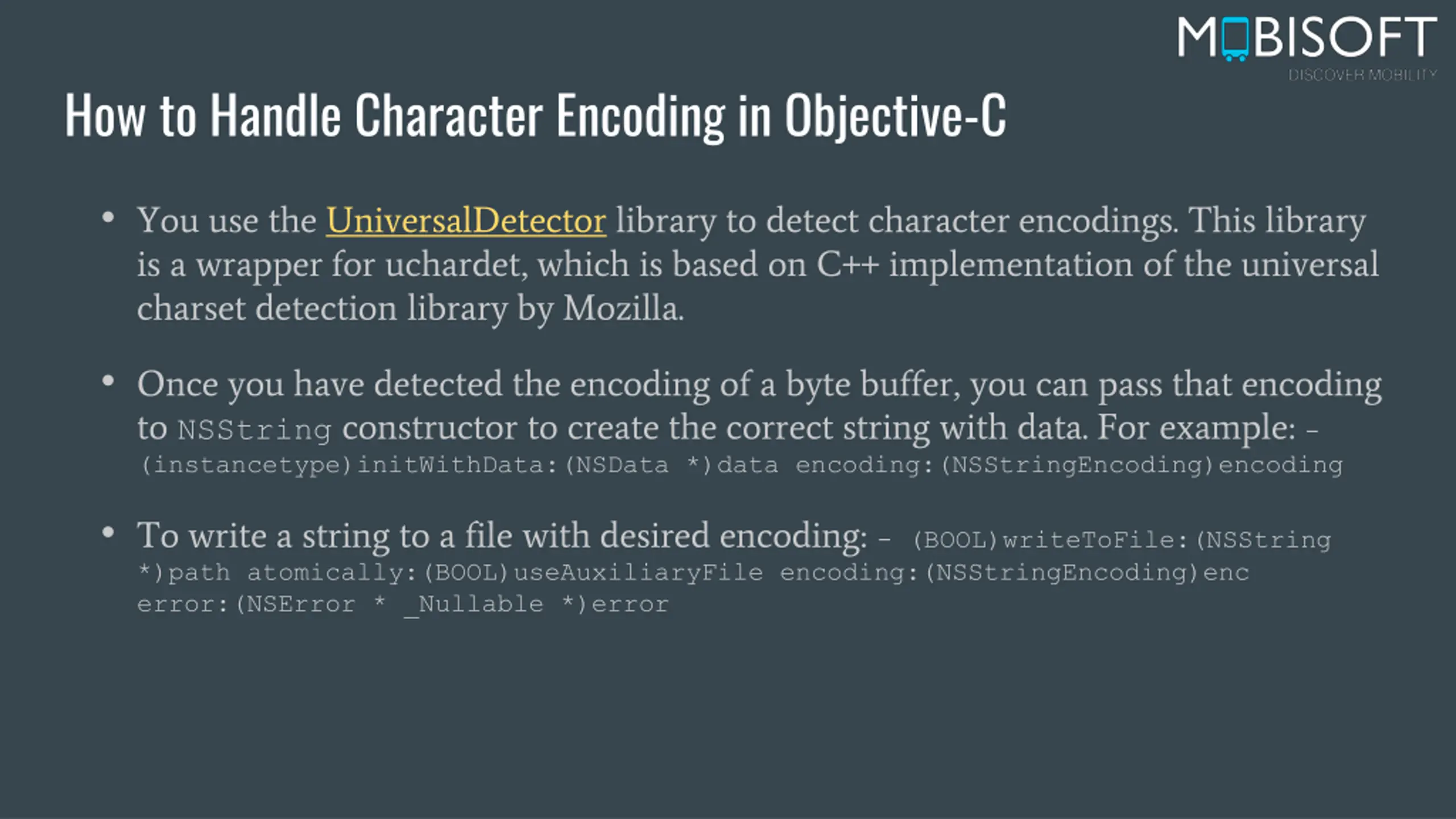 MOBISOFT
DISCOVER MOBILITY

How to Handle Character Encoding in Objective-C

• You use the UniversalDetector library to detect character encodings. This library is a wrapper for uchardet, which is based on C++ implementation of the universal charset detection library by Mozilla.

• Once you have detected the encoding of a byte buffer, you can pass that encoding to NSString constructor to create the correct string with data. For example: - (instancetype)initWithData:(NSData *)data encoding:(NSStringEncoding)encoding

• To write a string to a file with desired encoding: - (BOOL)writeToFile:(NSString *)path atomically:(BOOL)useAuxiliaryFile encoding:(NSStringEncoding)enc error:(NSError * _Nullable *)error